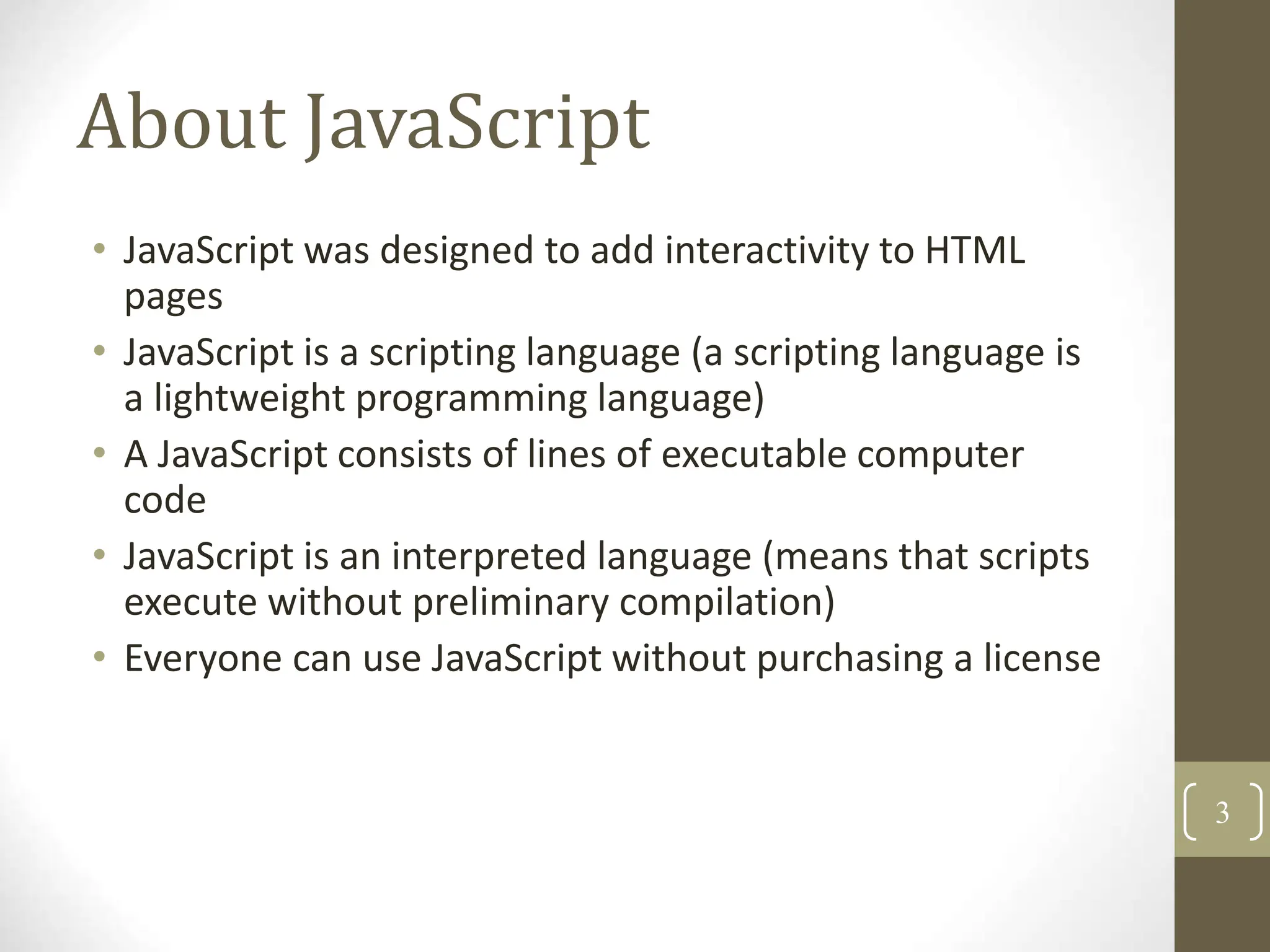 About JavaScript

• JavaScript was designed to add interactivity to HTML pages
• JavaScript is a scripting language (a scripting language is a lightweight programming language)
• A JavaScript consists of lines of executable computer code
• JavaScript is an interpreted language (means that scripts execute without preliminary compilation)
• Everyone can use JavaScript without purchasing a license

3